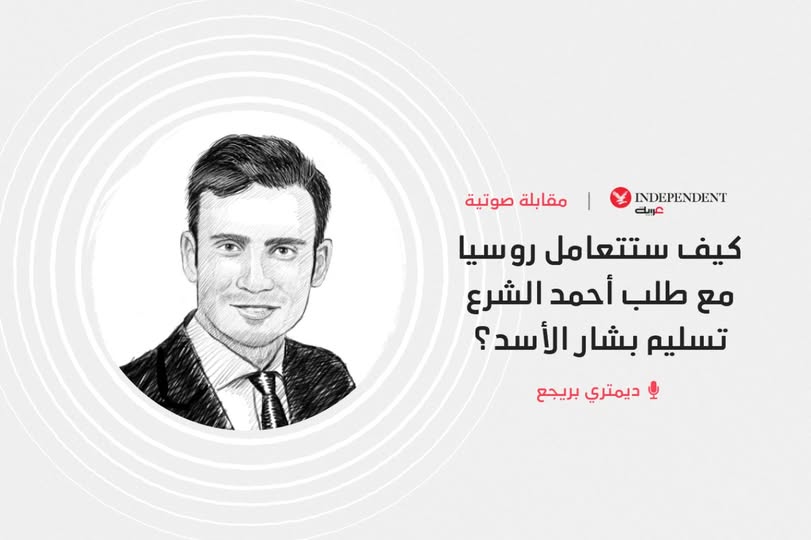 INDEPENDENT عربية | مقابلة صوتية

كيف ستتعامل روسيا مع طلب أحمد الشرع تسليم بشار الأسد؟

ديمتري بريجع